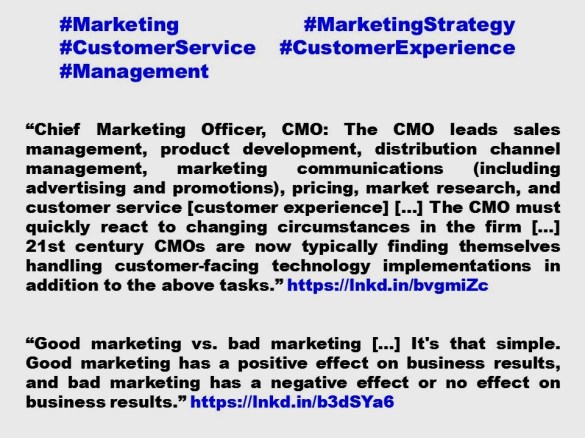 #Marketing #MarketingStrategy #CustomerService #CustomerExperience #Management

“Chief Marketing Officer, CMO: The CMO leads sales management, product development, distribution channel management, marketing communications (including advertising and promotions), pricing, market research, and customer service [customer experience] […] The CMO must quickly react to changing circumstances in the firm […] 21st century CMOs are now typically finding themselves handling customer-facing technology implementations in addition to the above tasks.” https://lnkd.in/bvgmiZc

“Good marketing vs. bad marketing […] It's that simple. Good marketing has a positive effect on business results, and bad marketing has a negative effect or no effect on business results.” https://lnkd.in/b3dSYa6